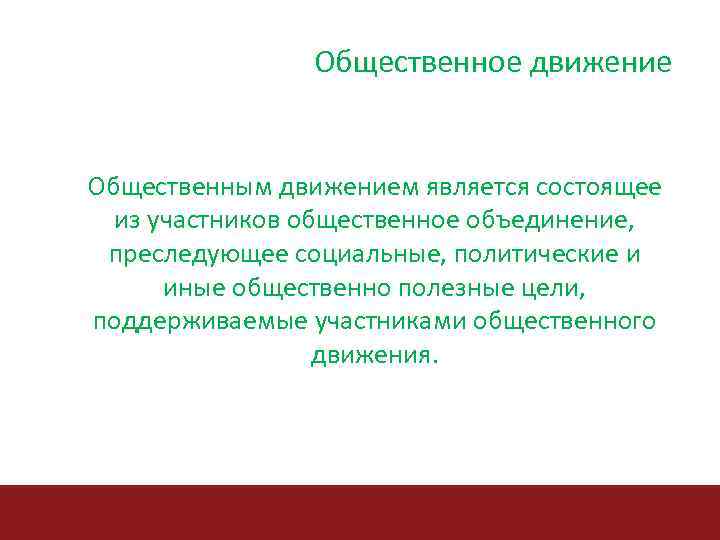 Общественное движение

Общественным движением является состоящее из участников общественное объединение, преследующее социальные, политические и иные общественно полезные цели, поддерживаемые участниками общественного движения.